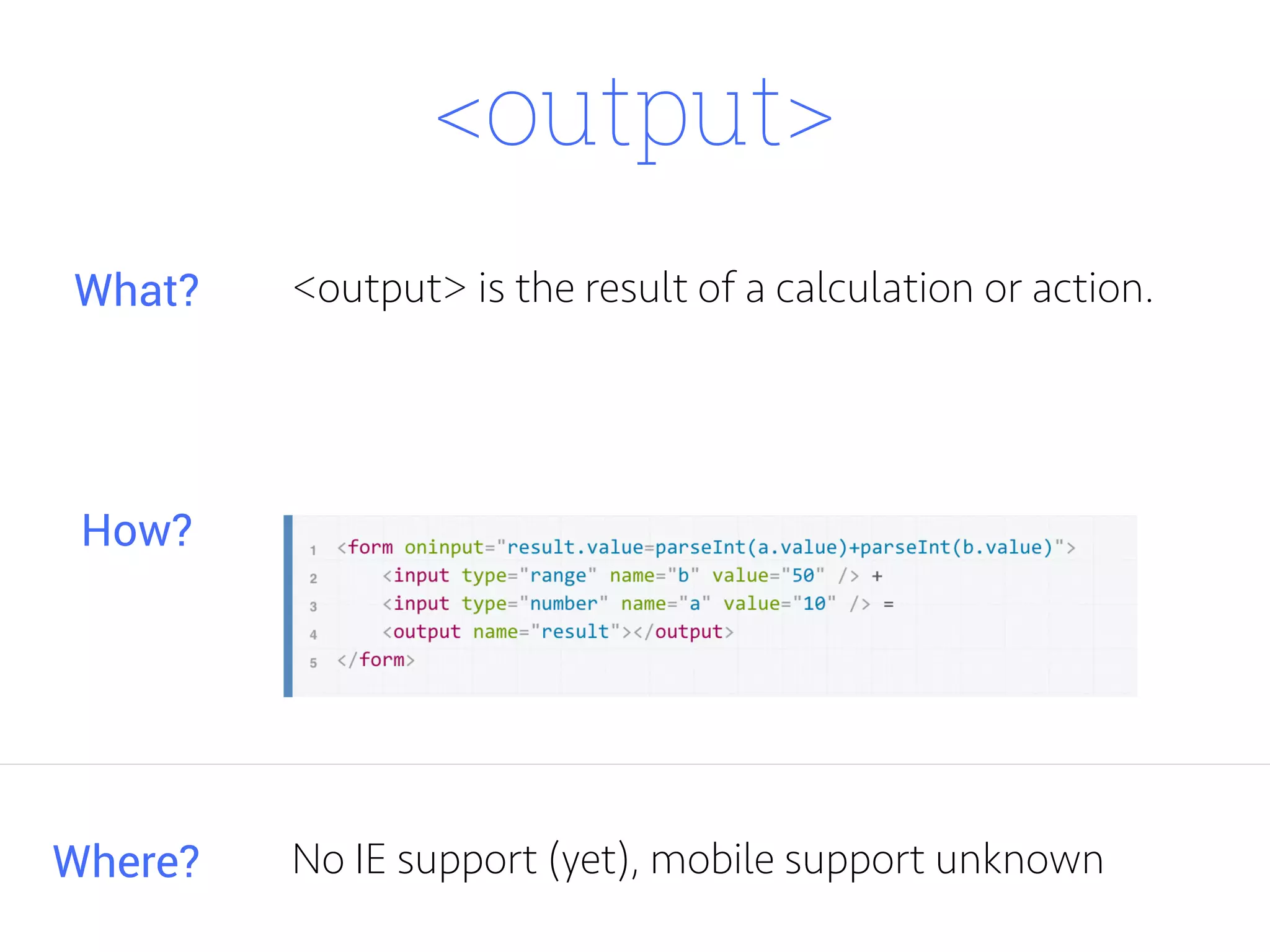 <output>

What? <output> is the result of a calculation or action.

How?

1 <form oninput="result.value=parseInt(a.value)+parseInt(b.value)">
2 <input type="range" name="b" value="50" /> +
3 <input type="number" name="a" value="10" /> =
4 <output name="result"></output>
5 </form>

Where? No IE support (yet), mobile support unknown